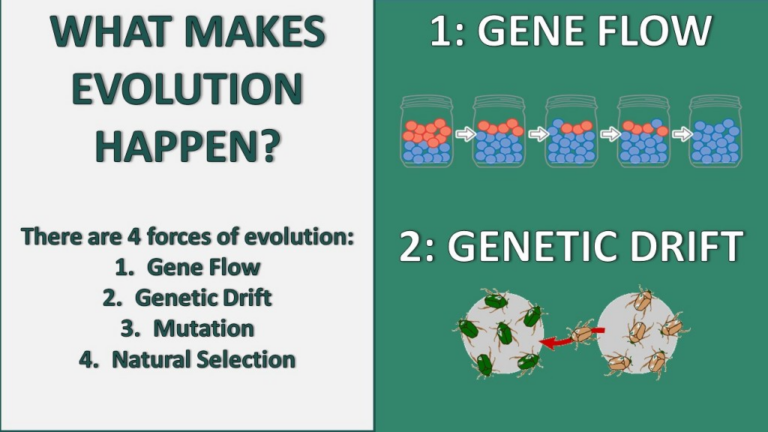 WHAT MAKES EVOLUTION HAPPEN?

There are 4 forces of evolution:
1. Gene Flow
2. Genetic Drift
3. Mutation
4. Natural Selection

1: GENE FLOW

2: GENETIC DRIFT